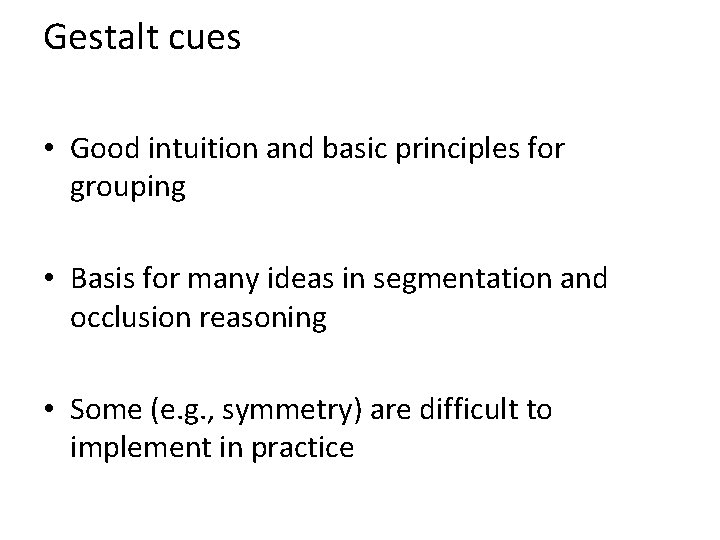 Gestalt cues

• Good intuition and basic principles for grouping

• Basis for many ideas in segmentation and occlusion reasoning

• Some (e.g., symmetry) are difficult to implement in practice